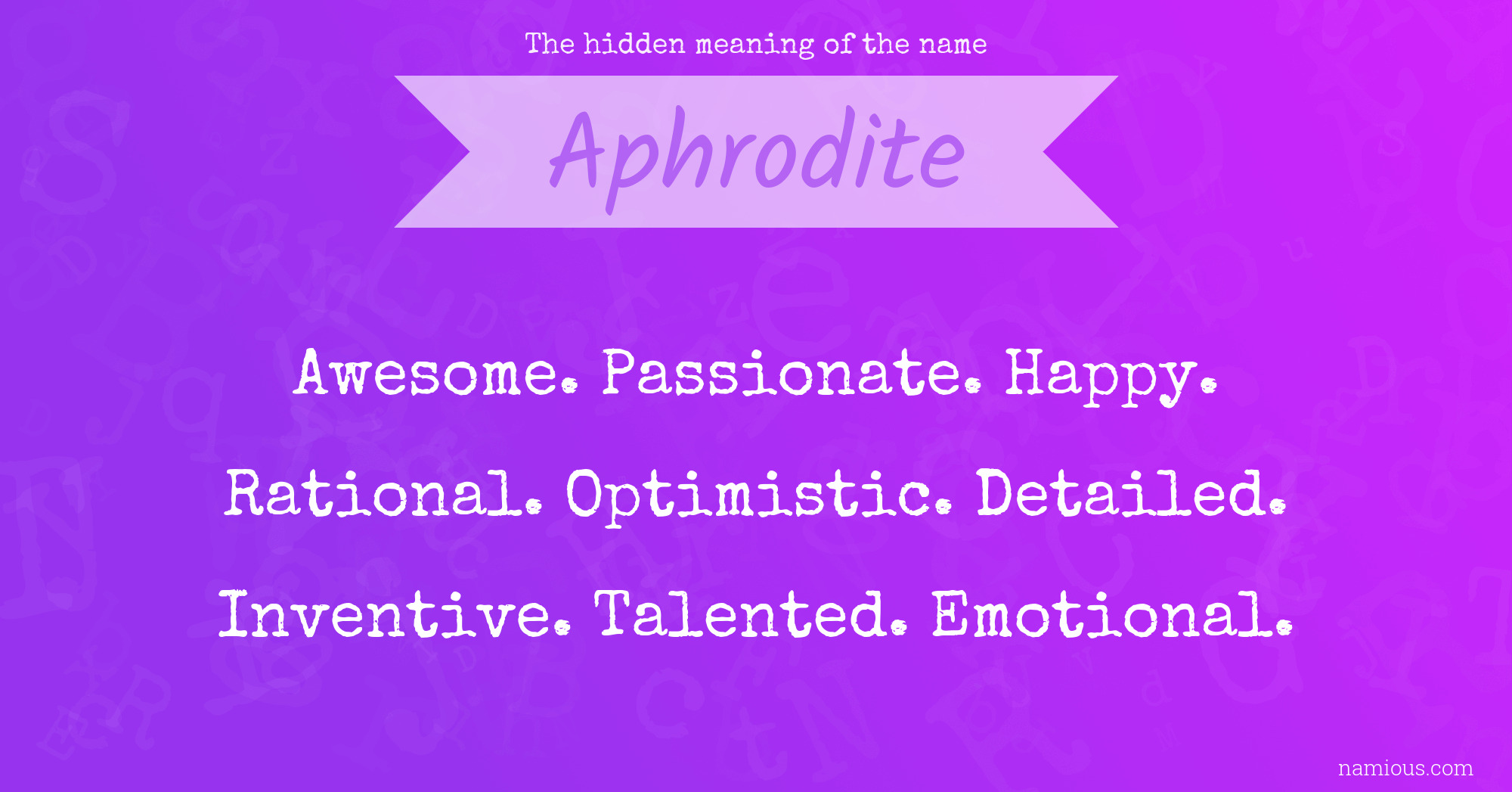 The hidden meaning of the name

Aphrodite

Awesome. Passionate. Happy. Rational. Optimistic. Detailed. Inventive. Talented. Emotional.

namious.com